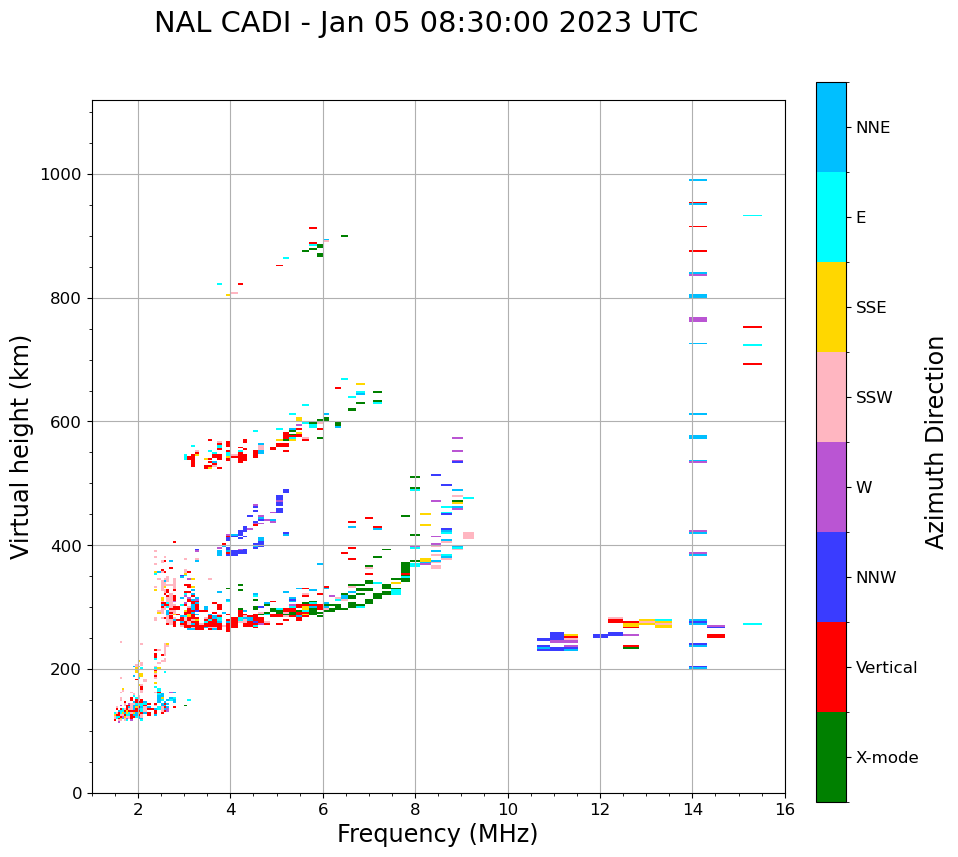 NAL CADI - Jan 05 08:30:00 2023 UTC

Virtual height (km)

1000
800
600
400
200
0

2
4
6
8
10
12
14
16

Frequency (MHz)

NNE
E
SSE
SSW
W
NNW
Vertical
X-mode

Azimuth Direction